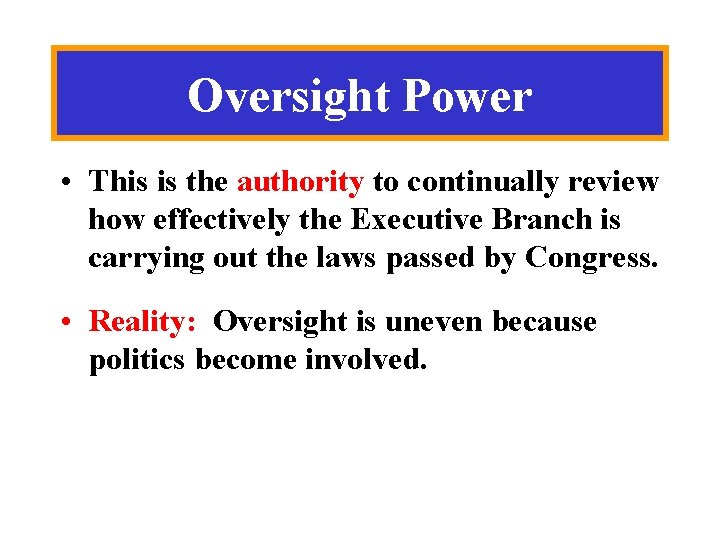 Oversight Power

• This is the authority to continually review how effectively the Executive Branch is carrying out the laws passed by Congress.

• Reality: Oversight is uneven because politics become involved.